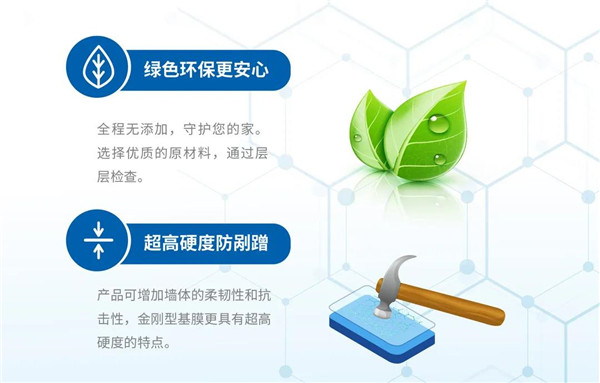 绿色环保更安心

全程无添加，守护您的家。选择优质的原材料，通过层层检查。

超高硬度防剐蹭

产品可增加墙体的柔韧性和抗击性，金刚型基膜更具有超高硬度的特点。